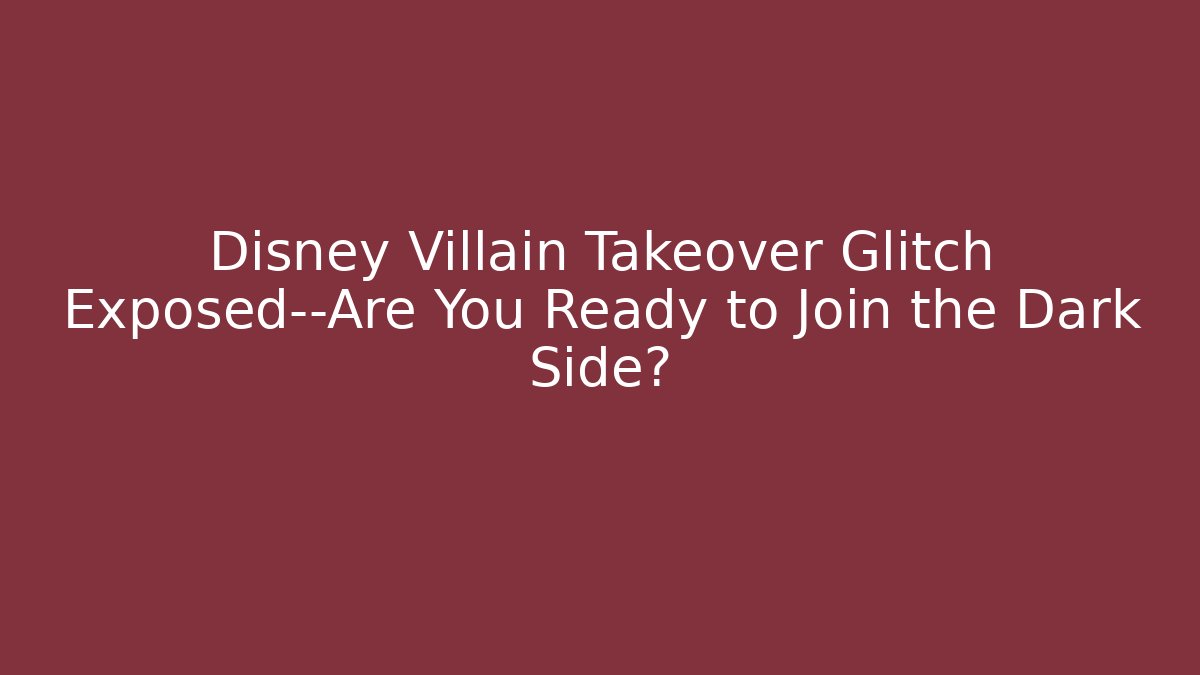 Disney Villain Takeover Glitch Exposed--Are You Ready to Join the Dark Side?